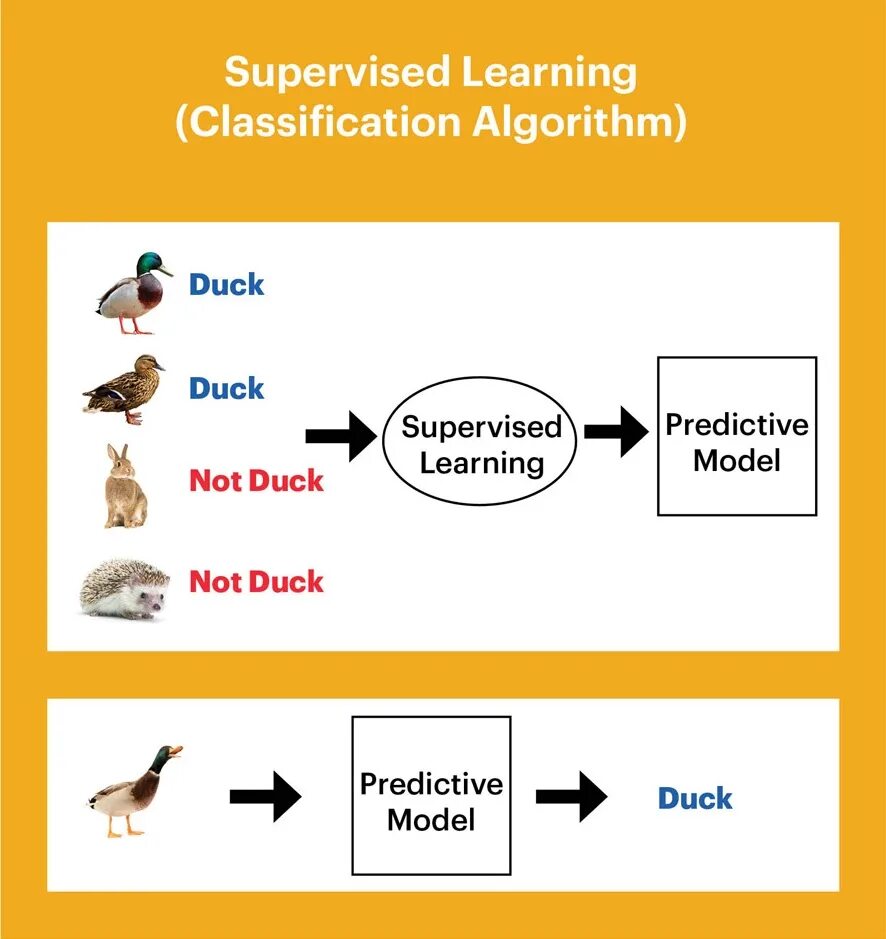 Supervised Learning
(Classification Algorithm)

Duck

Duck

Not Duck

Not Duck

Supervised Learning

Predictive Model

Predictive Model

Duck